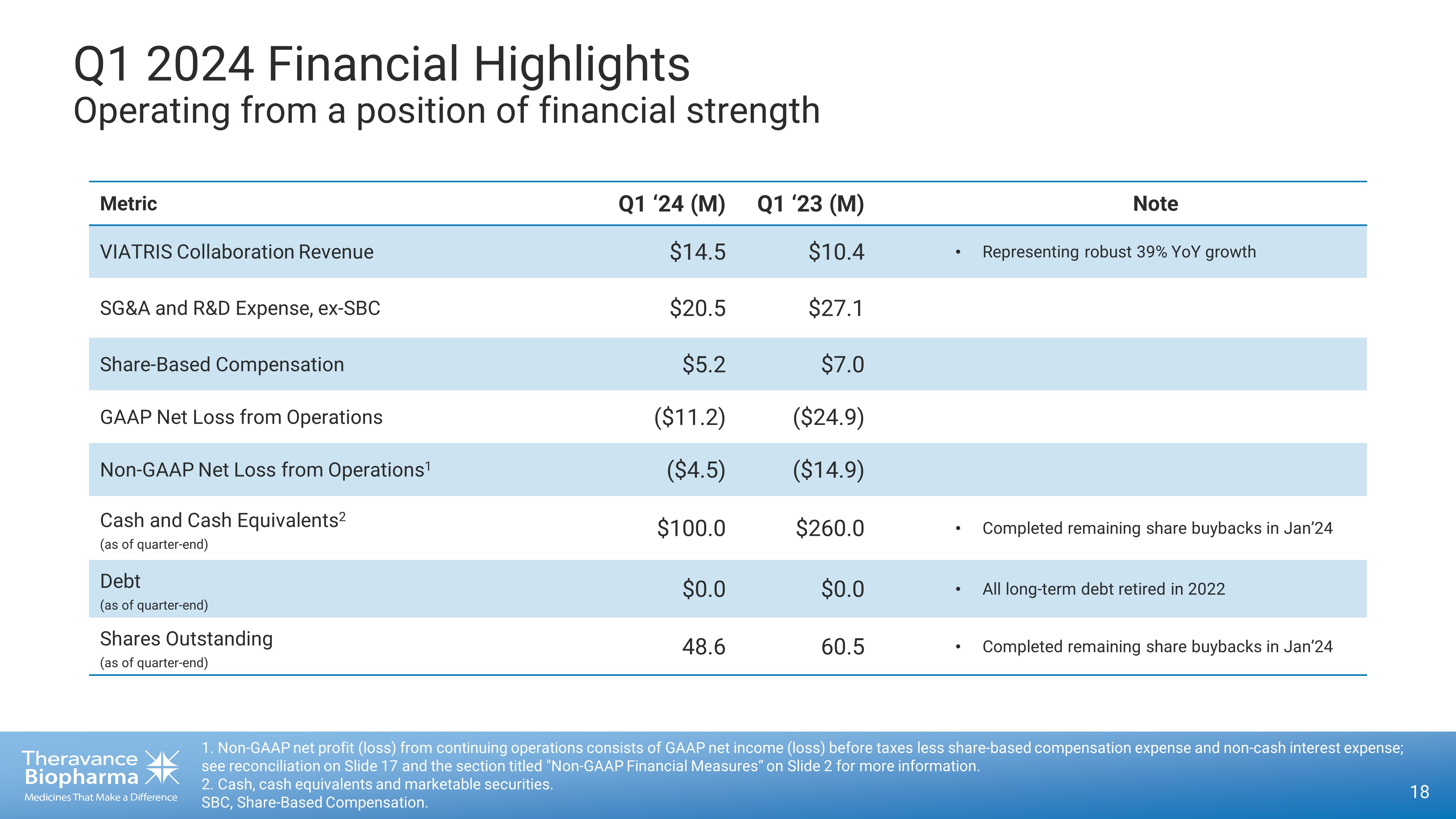 Q1 2024 Financial Highlights
Operating from a position of financial strength

| Metric | Q1 ‘24 (M) | Q1 ‘23 (M) | Note |
|---|---|---|---|
| VIATRIS Collaboration Revenue | \$14.5 | \$10.4 | • Representing robust 39% YoY growth |
| SG&A and R&D Expense, ex-SBC | \$20.5 | \$27.1 | |
| Share-Based Compensation | \$5.2 | \$7.0 | |
| GAAP Net Loss from Operations | (\$11.2) | (\$24.9) | |
| Non-GAAP Net Loss from Operations$^1$ | (\$4.5) | (\$14.9) | |
| Cash and Cash Equivalents$^2$ (as of quarter-end) | \$100.0 | \$260.0 | • Completed remaining share buybacks in Jan’24 |
| Debt (as of quarter-end) | \$0.0 | \$0.0 | • All long-term debt retired in 2022 |
| Shares Outstanding (as of quarter-end) | 48.6 | 60.5 | • Completed remaining share buybacks in Jan’24 |

Theravance Biopharma
Medicines That Make a Difference

1. Non-GAAP net profit (loss) from continuing operations consists of GAAP net income (loss) before taxes less share-based compensation expense and non-cash interest expense; see reconciliation on Slide 17 and the section titled "Non-GAAP Financial Measures“ on Slide 2 for more information.
2. Cash, cash equivalents and marketable securities.
SBC, Share-Based Compensation.

18